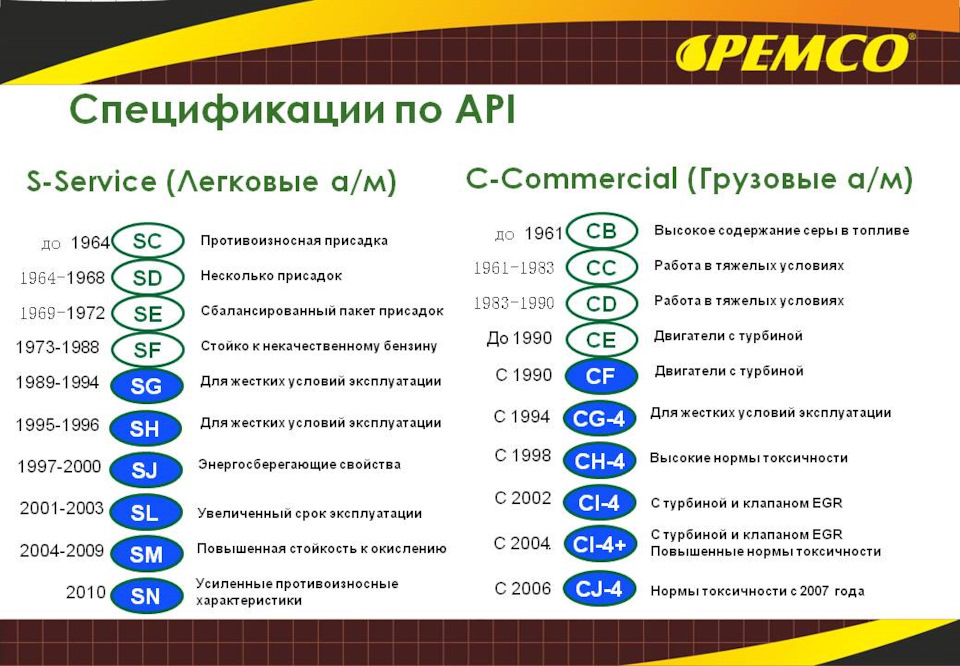 PEMCO

Спецификации по API

S-Service (Легковые а/м)

до 1964 SC Противоизносная присадка
1964-1968 SD Несколько присадок
1969-1972 SE Сбалансированный пакет присадок
1973-1988 SF Стойко к некачественному бензину
1989-1994 SG Для жестких условий эксплуатации
1995-1996 SH Для жестких условий эксплуатации
1997-2000 SJ Энергосберегающие свойства
2001-2003 SL Увеличенный срок эксплуатации
2004-2009 SM Повышенная стойкость к окислению
2010 SN Усиленные противоизносные характеристики

C-Commercial (Грузовые а/м)

до 1961 CB Высокое содержание серы в топливе
1961-1983 CC Работа в тяжелых условиях
1983-1990 CD Работа в тяжелых условиях
До 1990 CE Двигатели с турбиной
С 1990 CF Двигатели с турбиной
С 1994 CG-4 Для жестких условий эксплуатации
С 1998 CH-4 Высокие нормы токсичности
С 2002 CI-4 С турбиной и клапаном EGR
С 2004 CI-4+ С турбиной и клапаном EGR Повышенные нормы токсичности
С 2006 CJ-4 Нормы токсичности с 2007 года